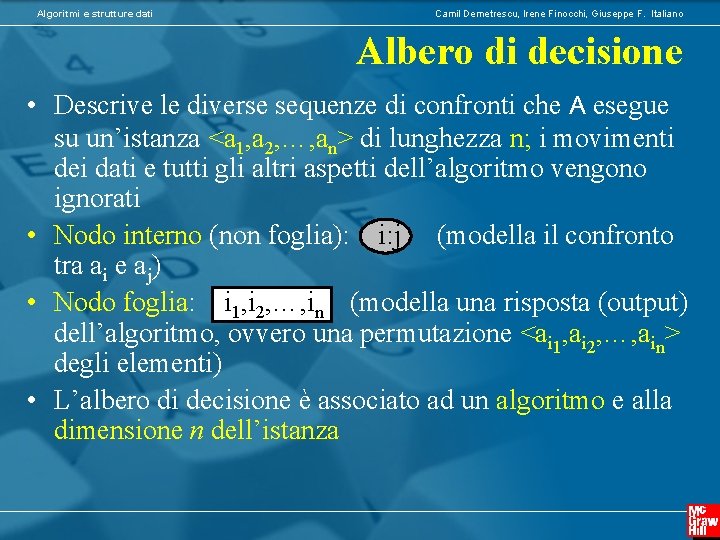 Algoritmi e strutture dati

Camil Demetrescu, Irene Finocchi, Giuseppe F. Italiano

Albero di decisione

• Descrive le diverse sequenze di confronti che A esegue su un'istanza $<a_1,a_2,\ldots,a_n>$ di lunghezza n; i movimenti dei dati e tutti gli altri aspetti dell'algoritmo vengono ignorati

• Nodo interno (non foglia): i:j (modella il confronto tra $a_i$ e $a_j$)

• Nodo foglia: $i_1,i_2,\ldots,i_n$ (modella una risposta (output) dell'algoritmo, ovvero una permutazione $<a_{i_1},a_{i_2},\ldots,a_{i_n}>$ degli elementi)

• L'albero di decisione è associato ad un algoritmo e alla dimensione $n$ dell'istanza

Mc Graw Hill